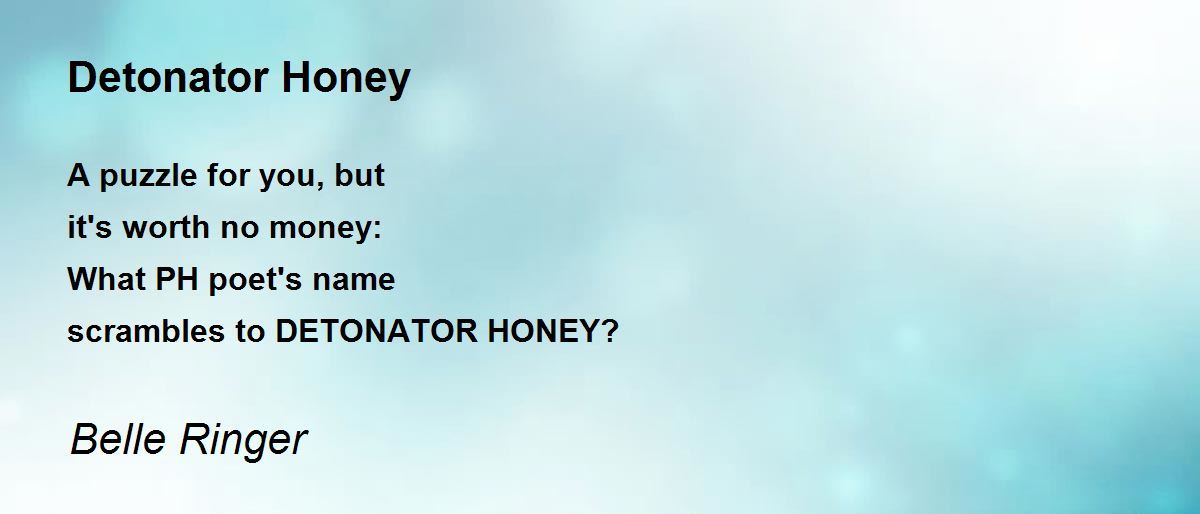 Detonator Honey

A puzzle for you, but
it's worth no money:
What PH poet's name
scrambles to DETONATOR HONEY?

Belle Ringer